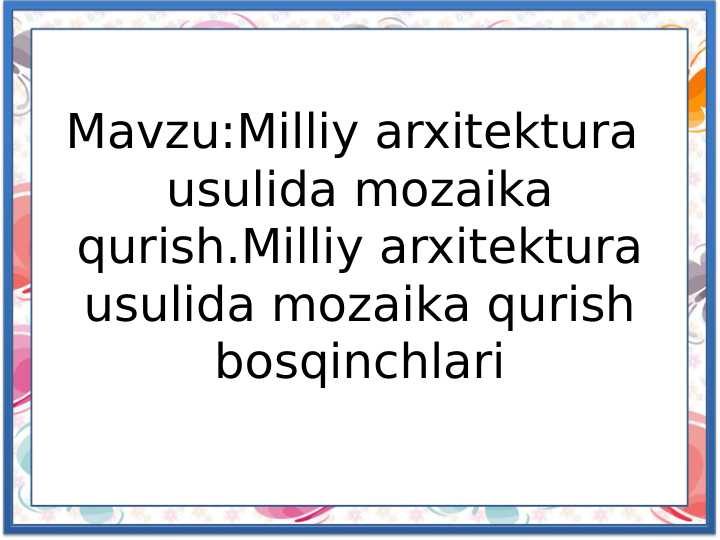 Mavzu:Milliy arxitektura usulida mozaika qurish.Milliy arxitektura usulida mozaika qurish bosqinchlari